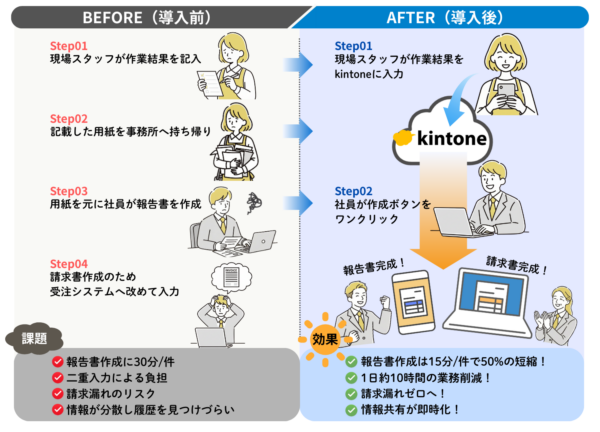 BEFORE（導入前）

Step01
現場スタッフが作業結果を記入

Step02
記載した用紙を事務所へ持ち帰り

Step03
用紙を元に社員が報告書を作成

Step04
請求書作成のため
受注システムへ改めて入力

課題

報告書作成に30分/件
二重入力による負担
請求漏れのリスク
情報が分散し履歴を見つけづらい

AFTER（導入後）

Step01
現場スタッフが作業結果を
kintoneに入力

kintone

Step02
社員が作成ボタンを
ワンクリック

報告書完成！

請求書完成！

効果

報告書作成は15分/件で50%の短縮！
1日約10時間の業務削減！
請求漏れゼロへ！
情報共有が即時化！